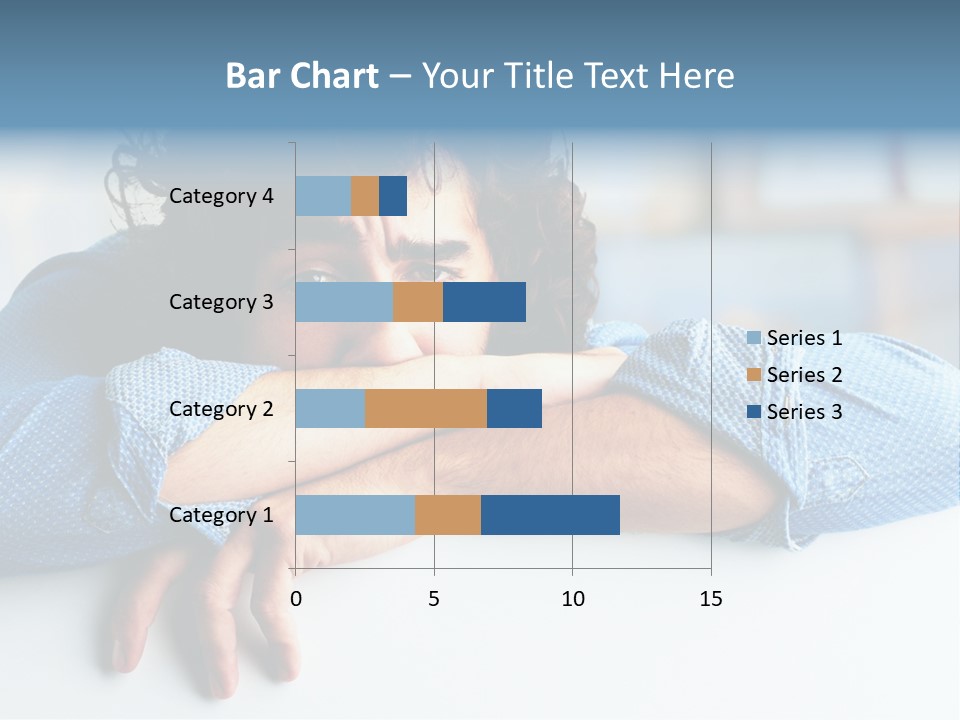 Bar Chart – Your Title Text Here

Category 4
Category 3
Category 2
Category 1

0
5
10
15

Series 1
Series 2
Series 3